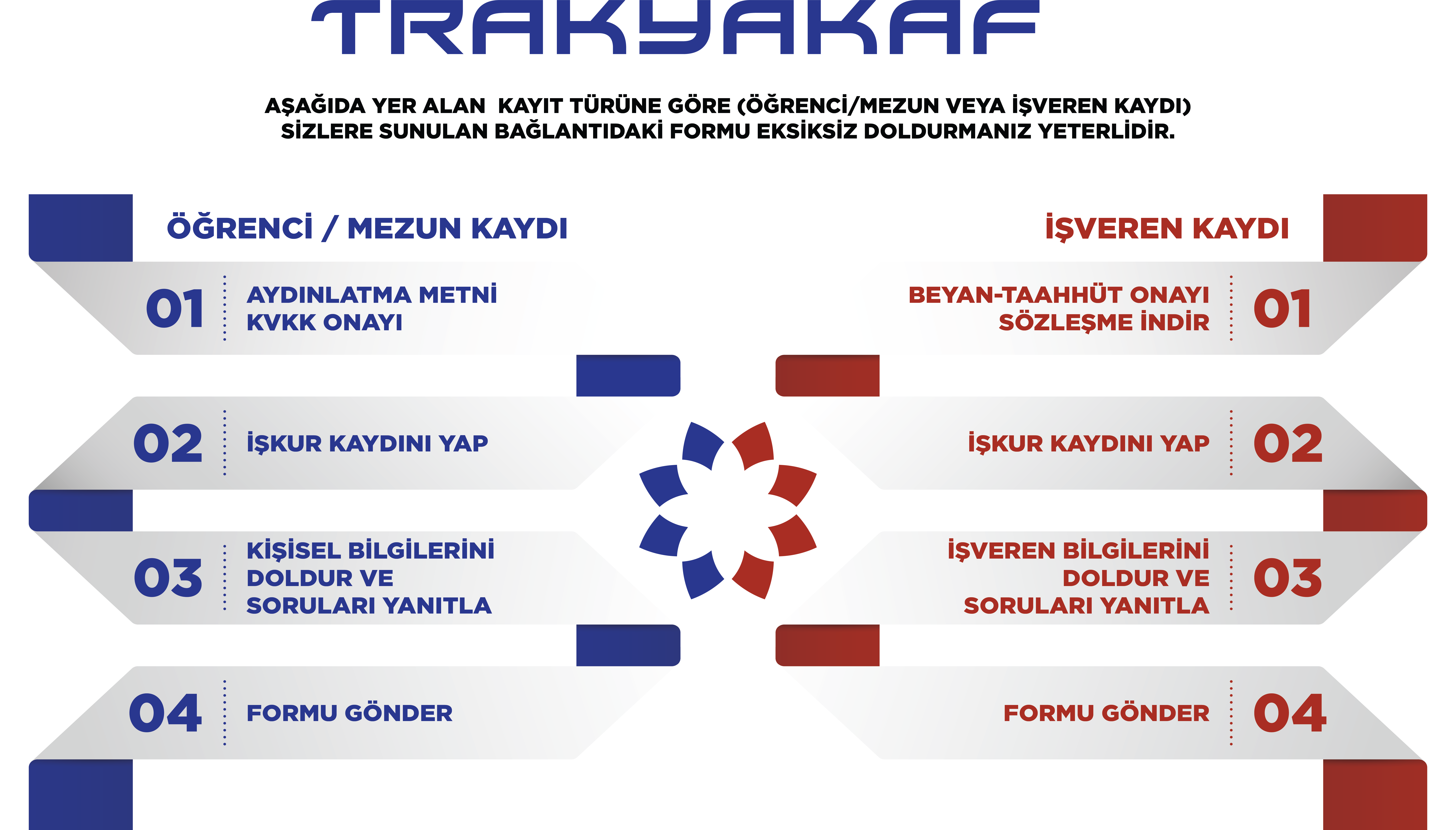 TRAKYAKAF

AŞAĞIDA YER ALAN KAYIT TÜRÜNE GÖRE (ÖĞRENCİ/MEZUN VEYA İŞVEREN KAYDI) SİZLERE SUNULAN BAĞLANTIDAKİ FORMU EKSİKSİZ DOLDURMANIZ YETERLİDİR.

ÖĞRENCİ / MEZUN KAYDI

01 AYDINLATMA METNİ KVKK ONAYI

02 İŞKUR KAYDINI YAP

03 KİŞİSEL BİLGİLERİNİ DOLDUR VE SORULARI YANITLA

04 FORMU GÖNDER

İŞVEREN KAYDI

BEYAN-TAAHHÜT ONAYI SÖZLEŞME İNDİR 01

İŞKUR KAYDINI YAP 02

İŞVEREN BİLGİLERİNİ DOLDUR VE SORULARI YANITLA 03

FORMU GÖNDER 04